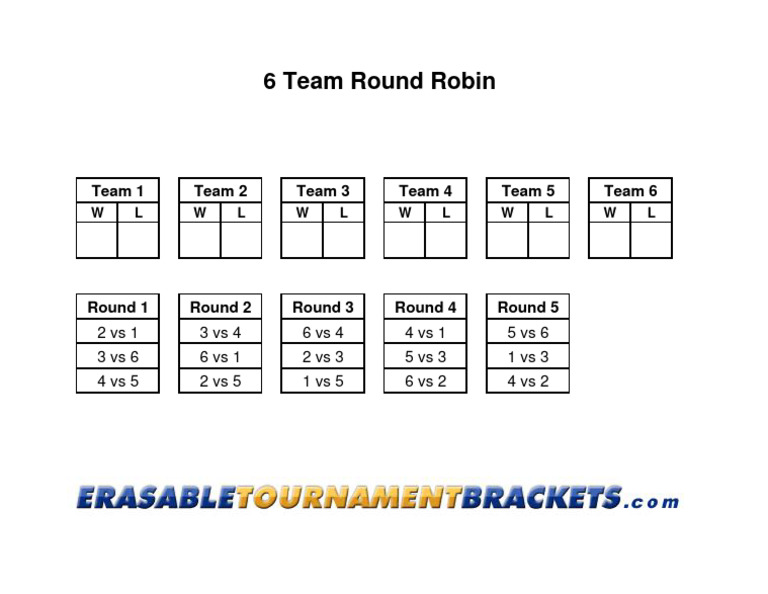 6 Team Round Robin

| Team 1 | |
|---|---|
| W | L |
| | |

| Team 2 | |
|---|---|
| W | L |
| | |

| Team 3 | |
|---|---|
| W | L |
| | |

| Team 4 | |
|---|---|
| W | L |
| | |

| Team 5 | |
|---|---|
| W | L |
| | |

| Team 6 | |
|---|---|
| W | L |
| | |

| Round 1 |
|---|
| 2 vs 1 |
| 3 vs 6 |
| 4 vs 5 |

| Round 2 |
|---|
| 3 vs 4 |
| 6 vs 1 |
| 2 vs 5 |

| Round 3 |
|---|
| 6 vs 4 |
| 2 vs 3 |
| 1 vs 5 |

| Round 4 |
|---|
| 4 vs 1 |
| 5 vs 3 |
| 6 vs 2 |

| Round 5 |
|---|
| 5 vs 6 |
| 1 vs 3 |
| 4 vs 2 |

ERASABLETOURNAMENTBRACKETS.com